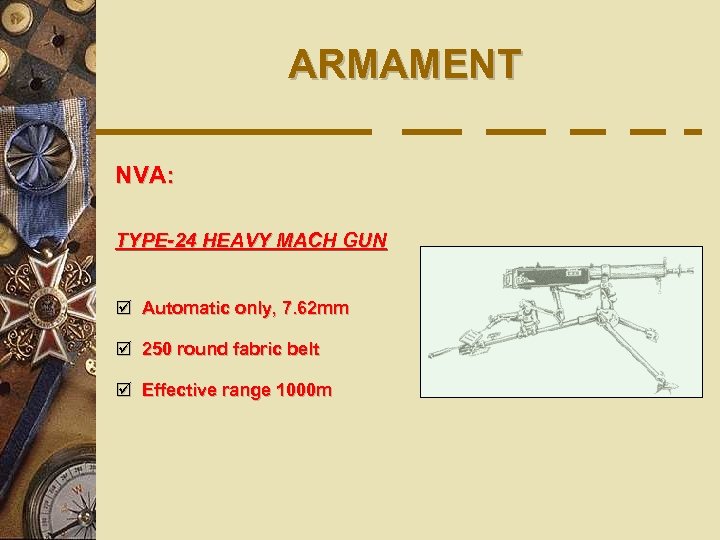 ARMAMENT

NVA:

TYPE-24 HEAVY MACH GUN

☑ Automatic only, 7.62mm

☑ 250 round fabric belt

☑ Effective range 1000m